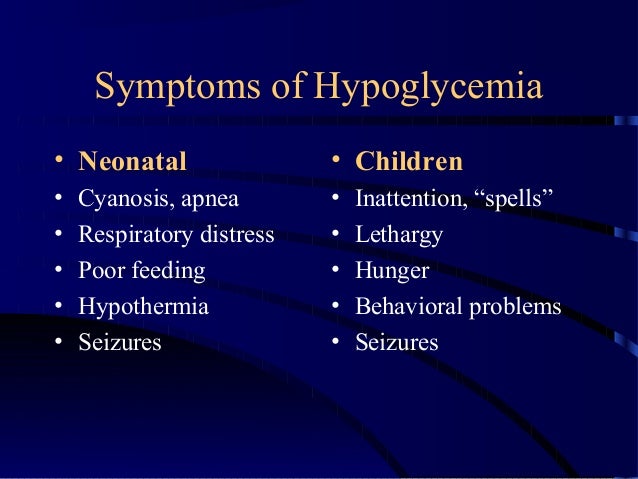 Symptoms of Hypoglycemia

• Neonatal
• Cyanosis, apnea
• Respiratory distress
• Poor feeding
• Hypothermia
• Seizures

• Children
• Inattention, “spells”
• Lethargy
• Hunger
• Behavioral problems
• Seizures